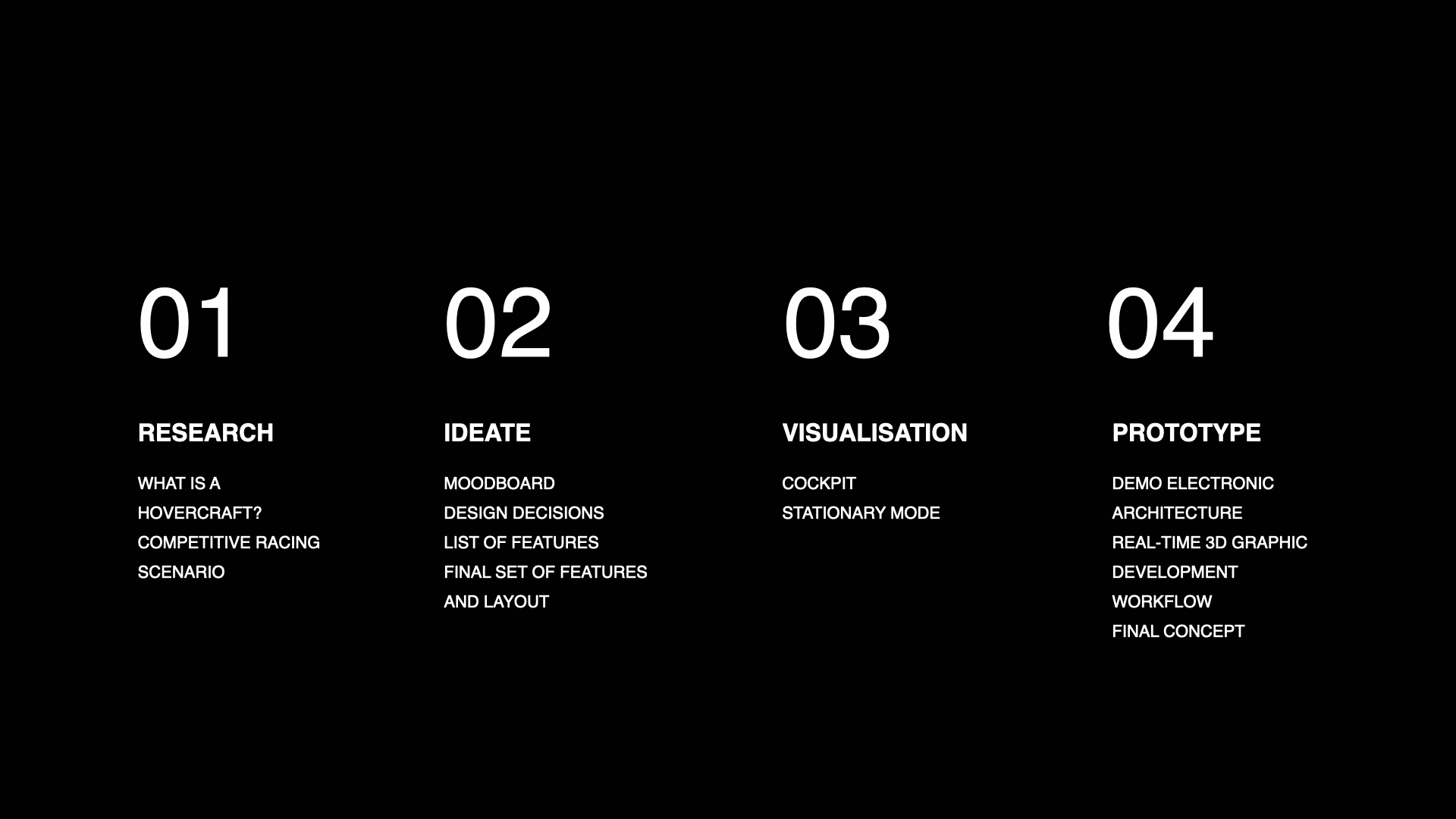 01

RESEARCH

WHAT IS A HOVERCRAFT?
COMPETITIVE RACING SCENARIO

02

IDEATE

MOODBOARD
DESIGN DECISIONS
LIST OF FEATURES
FINAL SET OF FEATURES AND LAYOUT

03

VISUALISATION

COCKPIT
STATIONARY MODE

04

PROTOTYPE

DEMO ELECTRONIC ARCHITECTURE
REAL-TIME 3D GRAPHIC DEVELOPMENT WORKFLOW
FINAL CONCEPT